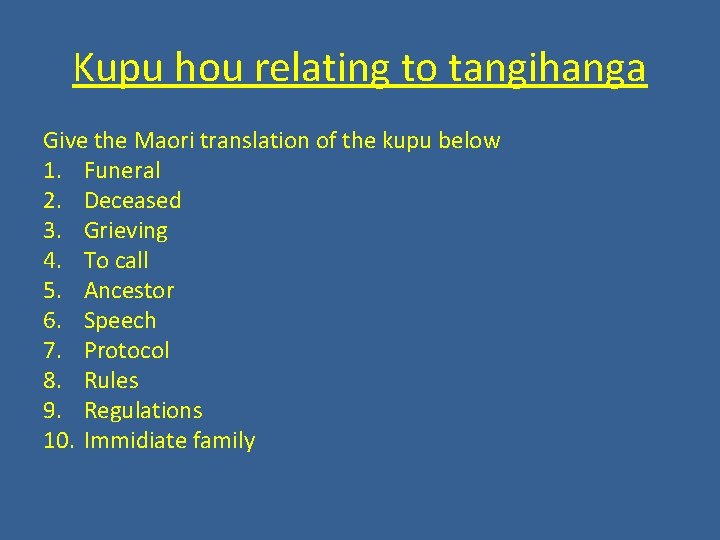 Kupu hou relating to tangihanga

Give the Maori translation of the kupu below
1. Funeral
2. Deceased
3. Grieving
4. To call
5. Ancestor
6. Speech
7. Protocol
8. Rules
9. Regulations
10. Immidiate family